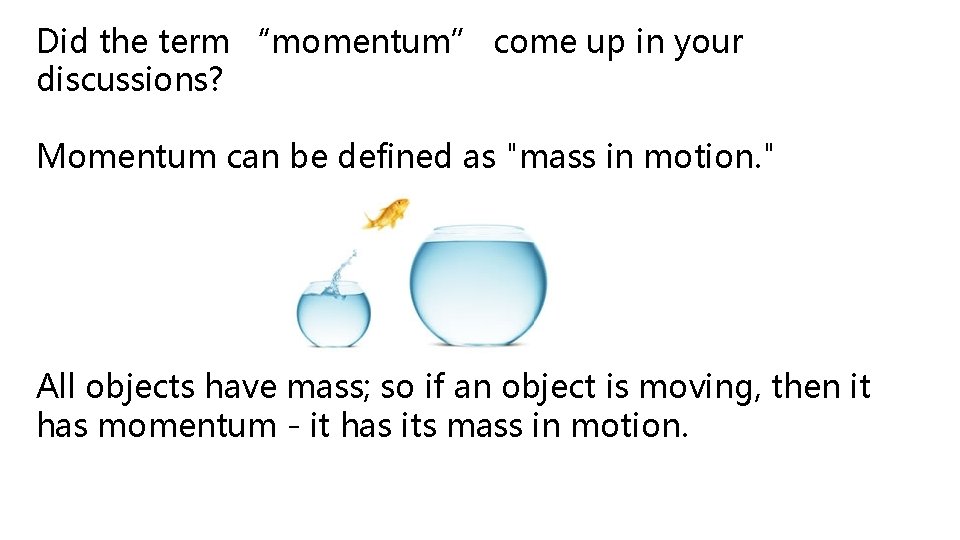 Did the term “momentum” come up in your discussions?

Momentum can be defined as "mass in motion."

All objects have mass; so if an object is moving, then it has momentum - it has its mass in motion.